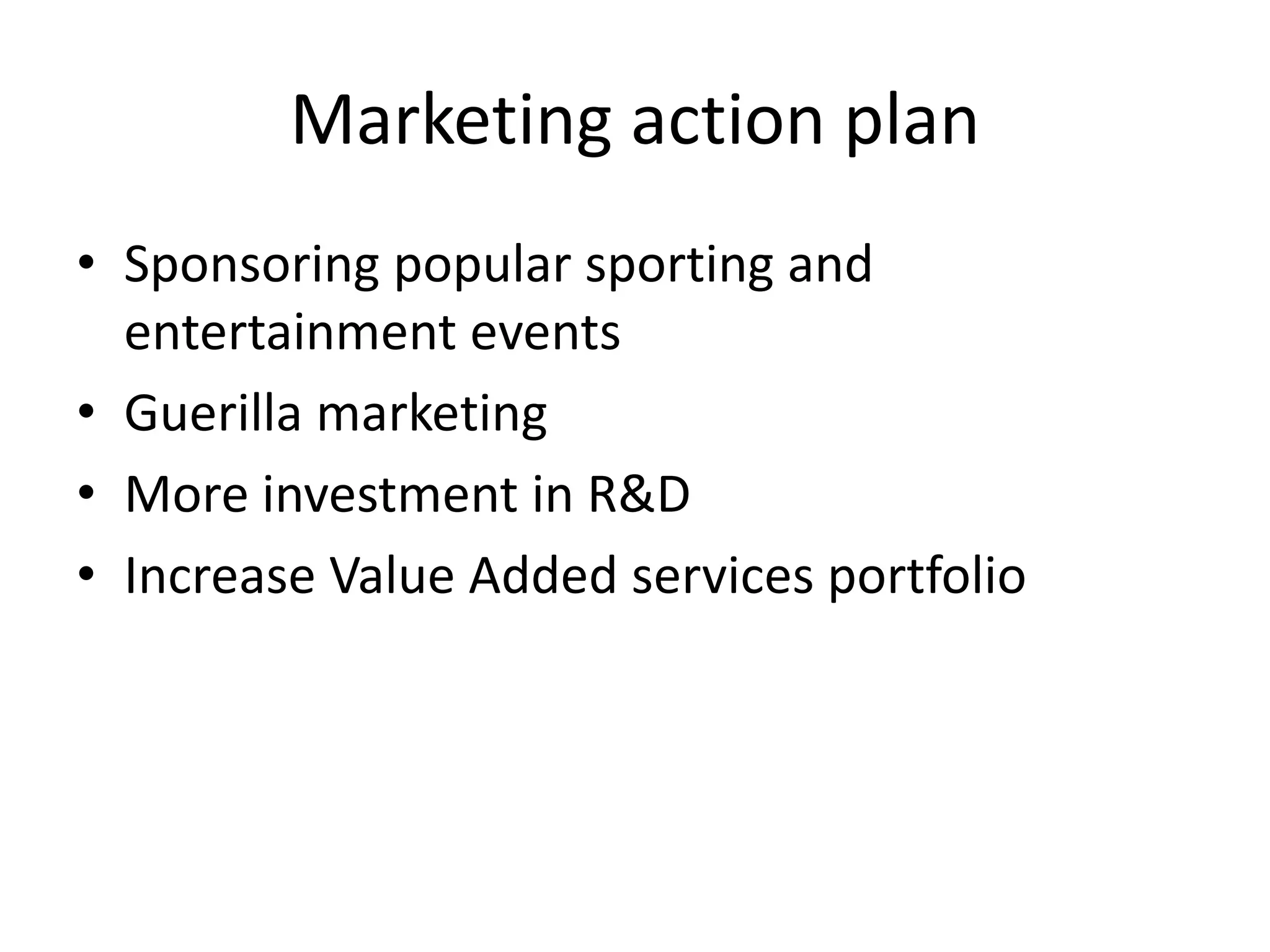 Marketing action plan

• Sponsoring popular sporting and entertainment events
• Guerilla marketing
• More investment in R&D
• Increase Value Added services portfolio